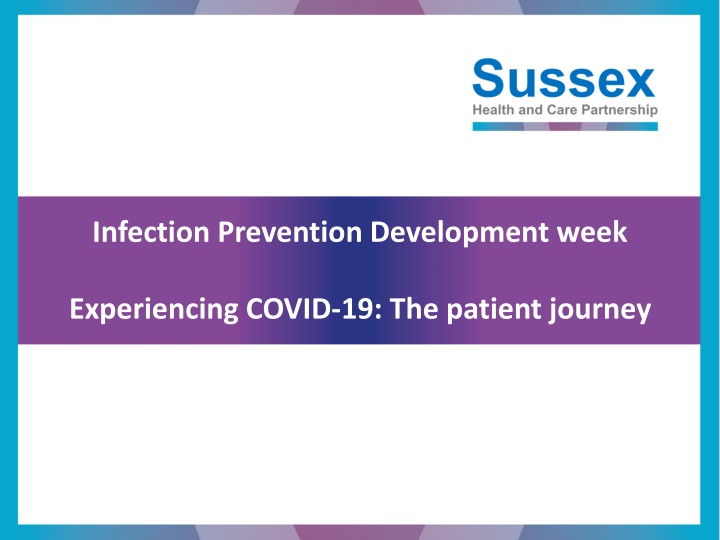 Sussex
Health and Care Partnership

Infection Prevention Development week

Experiencing COVID-19: The patient journey